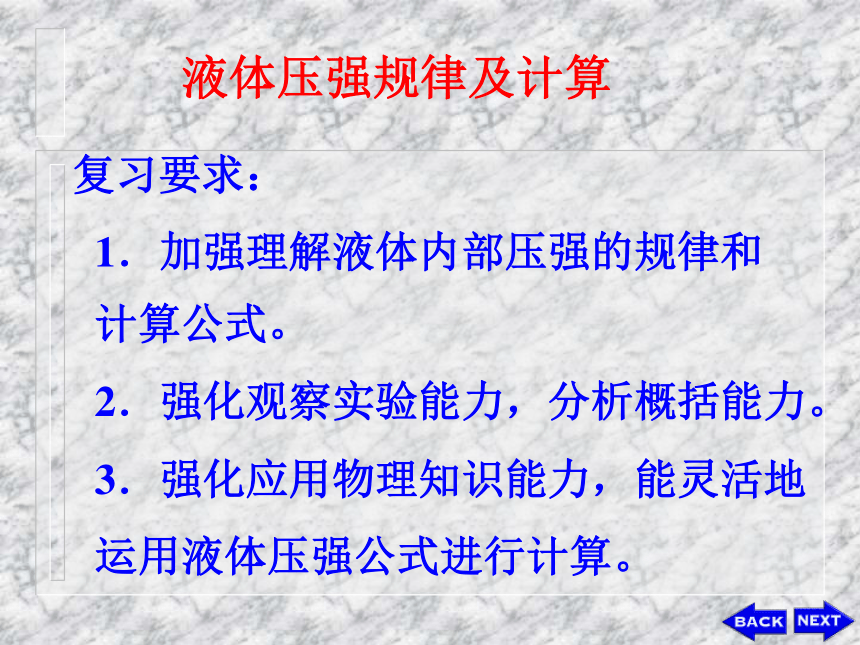 液体压强规律及计算

复习要求：

1．加强理解液体内部压强的规律和计算公式。

2．强化观察实验能力，分析概括能力。

3．强化应用物理知识能力，能灵活地运用液体压强公式进行计算。

BACK NEXT